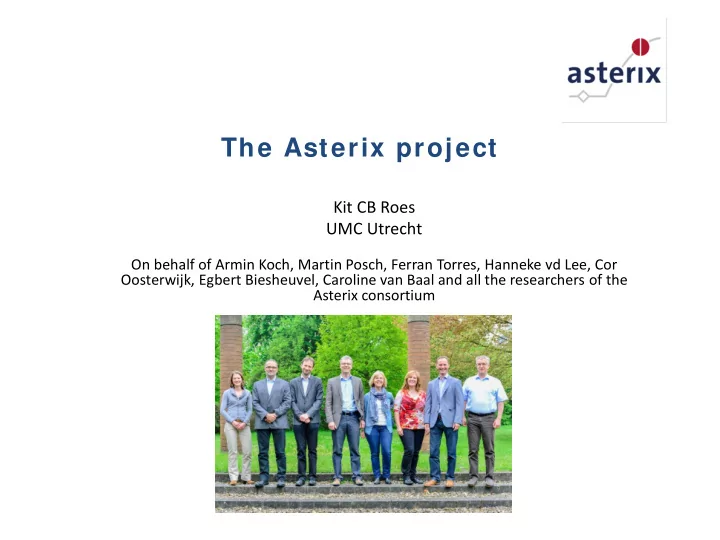 asterix

The Asterix project

Kit CB Roes
UMC Utrecht

On behalf of Armin Koch, Martin Posch, Ferran Torres, Hanneke vd Lee, Cor Oosterwijk, Egbert Biesheuvel, Caroline van Baal and all the researchers of the Asterix consortium